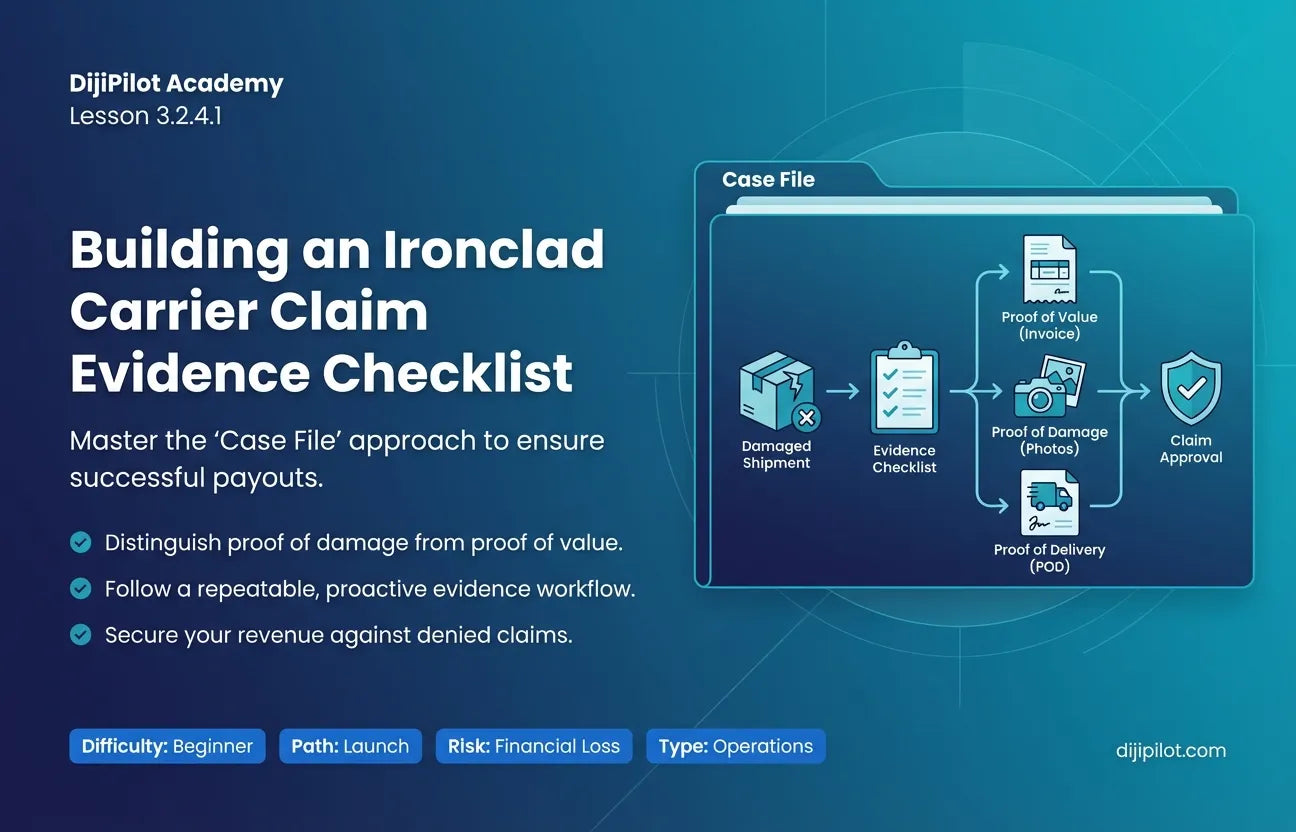 DijiPilot Academy
Lesson 3.2.4.1

Building an Ironclad Carrier Claim Evidence Checklist

Master the 'Case File' approach to ensure successful payouts.

Distinguish proof of damage from proof of value.

Follow a repeatable, proactive evidence workflow.

Secure your revenue against denied claims.

Case File

Damaged Shipment

Evidence Checklist

Proof of Value (Invoice)

Proof of Damage (Photos)

Proof of Delivery (POD)

Claim Approval

Difficulty: Beginner
Path: Launch
Risk: Financial Loss
Type: Operations

dijipilot.com